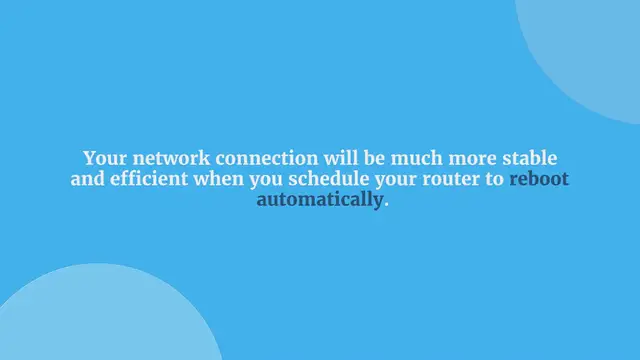 Your network connection will be much more stable and efficient when you schedule your router to reboot automatically.